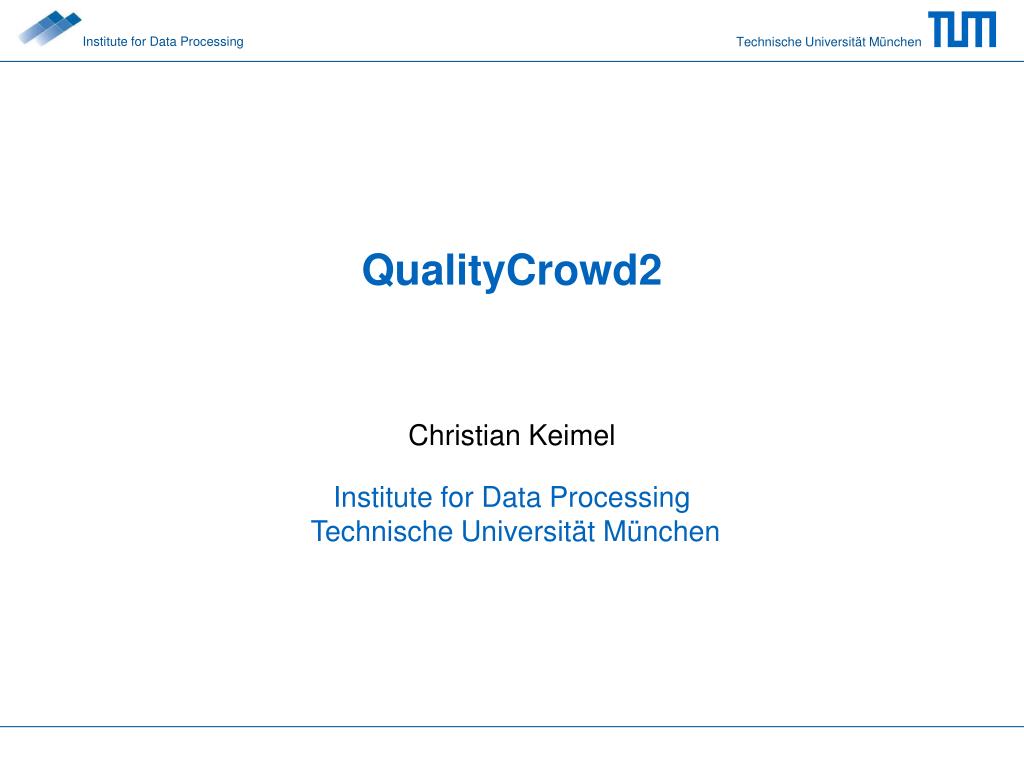 Institute for Data Processing

Technische Universität München

TUM

QualityCrowd2

Christian Keimel

Institute for Data Processing
Technische Universität München